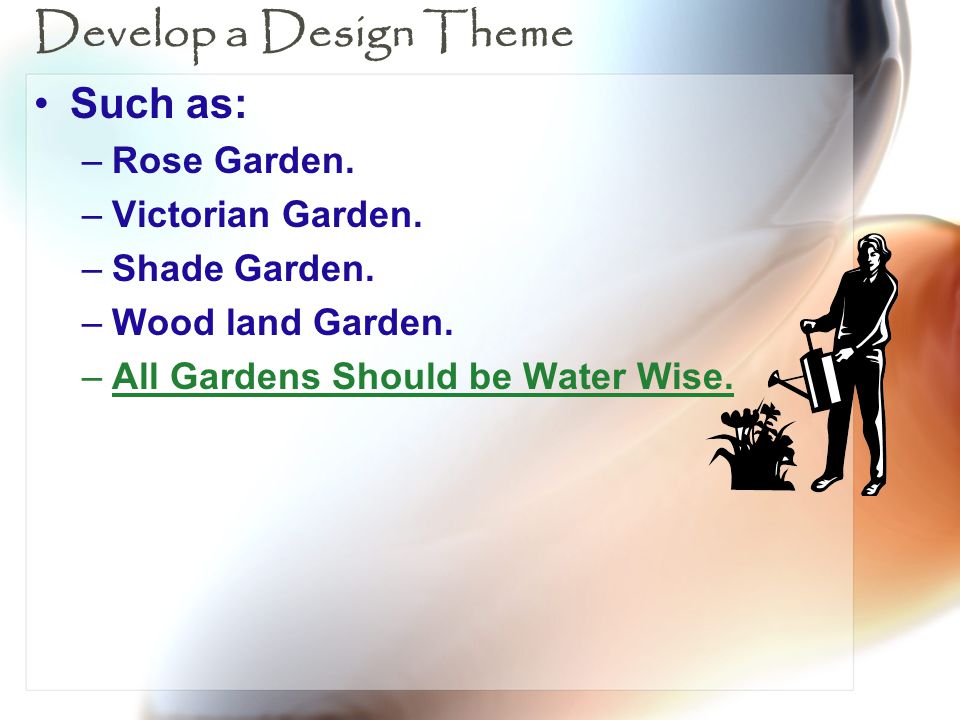 Develop a Design Theme

• Such as:
– Rose Garden.
– Victorian Garden.
– Shade Garden.
– Wood land Garden.
– All Gardens Should be Water Wise.